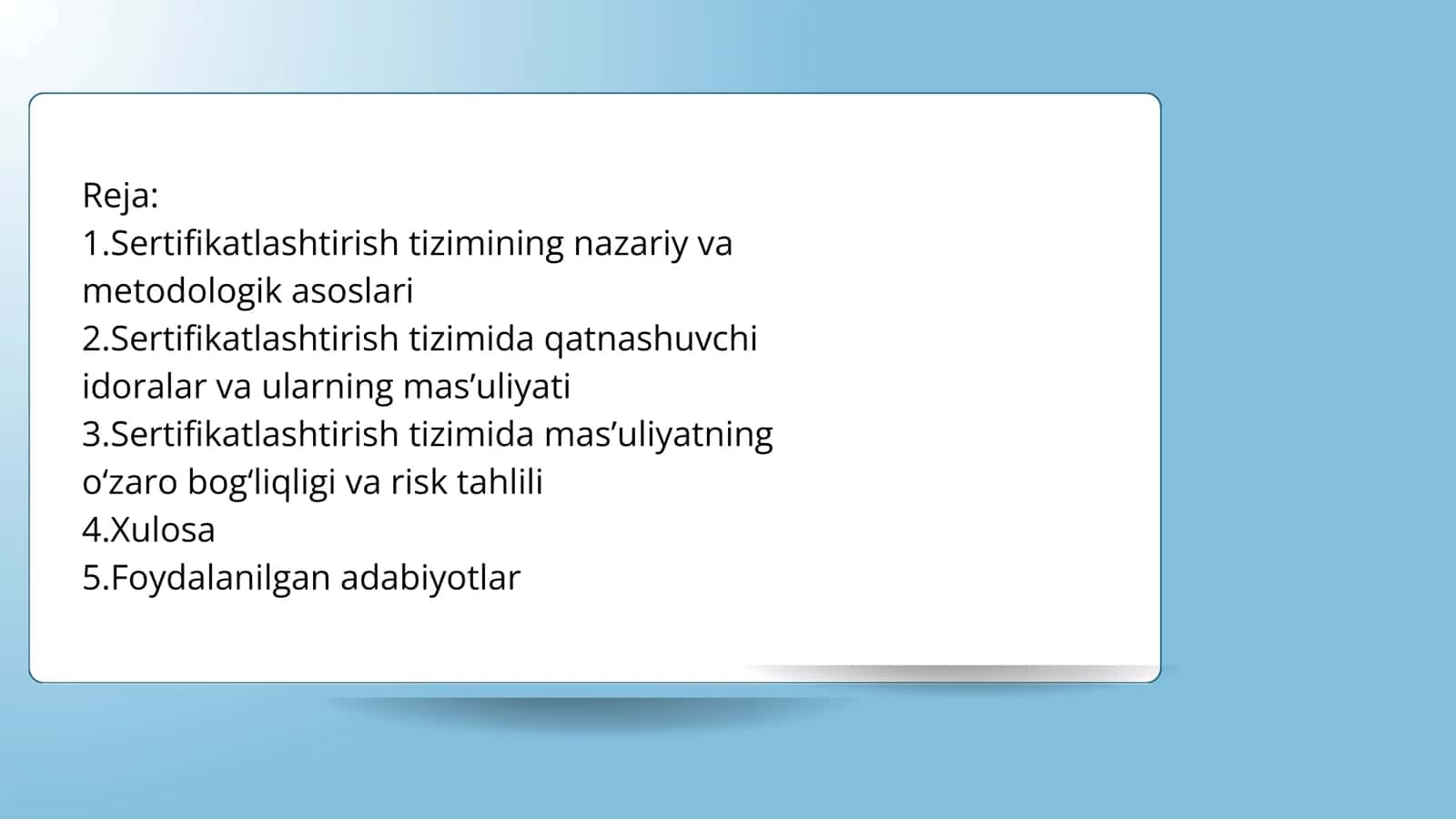 Reja:
1.Sertifikatlashtirish tizimining nazariy va metodologik asoslari
2.Sertifikatlashtirish tizimida qatnashuvchi idoralar va ularning mas’uliyati
3.Sertifikatlashtirish tizimida mas’uliyatning o‘zaro bog‘liqligi va risk tahlili
4.Xulosa
5.Foydalanilgan adabiyotlar